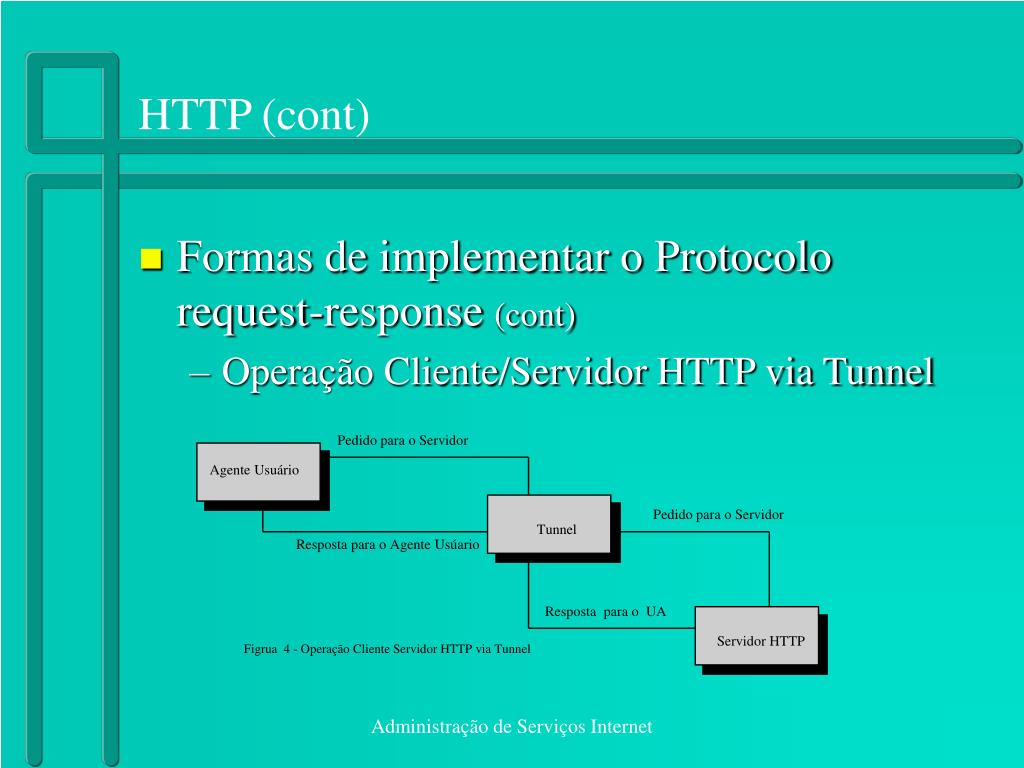 HTTP (cont)

Formas de implementar o Protocolo request-response (cont)

– Operação Cliente/Servidor HTTP via Tunnel

Pedido para o Servidor

Agente Usuário

Tunnel

Pedido para o Servidor

Resposta para o Agente Usúario

Resposta para o UA

Servidor HTTP

Figrua 4 - Operação Cliente Servidor HTTP via Tunnel

Administração de Serviços Internet